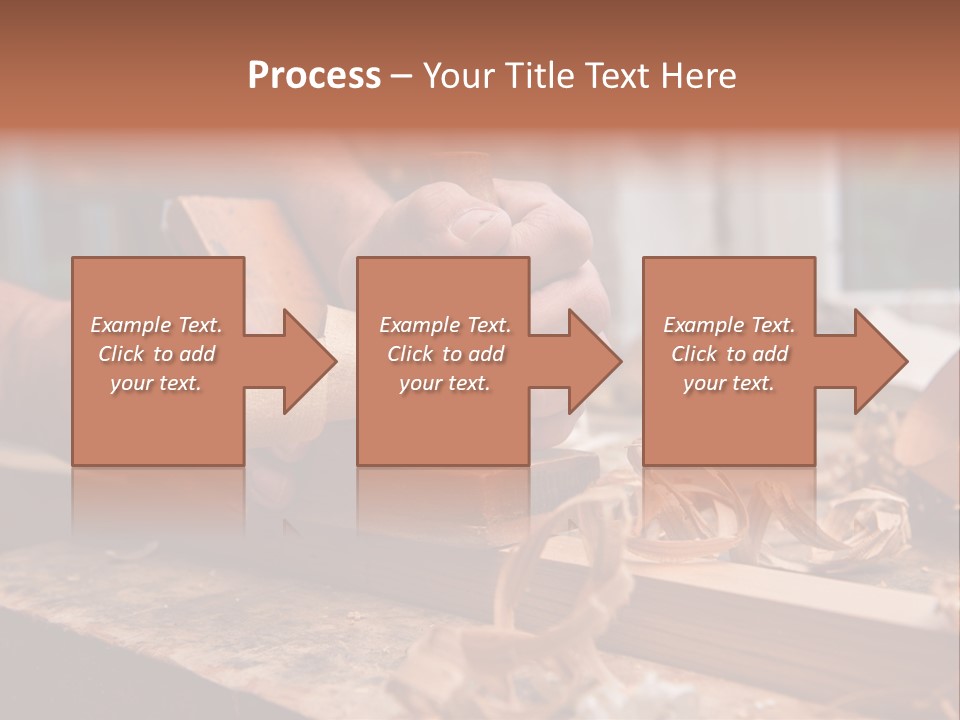 Process – Your Title Text Here

Example Text. Click to add your text.

Example Text. Click to add your text.

Example Text. Click to add your text.